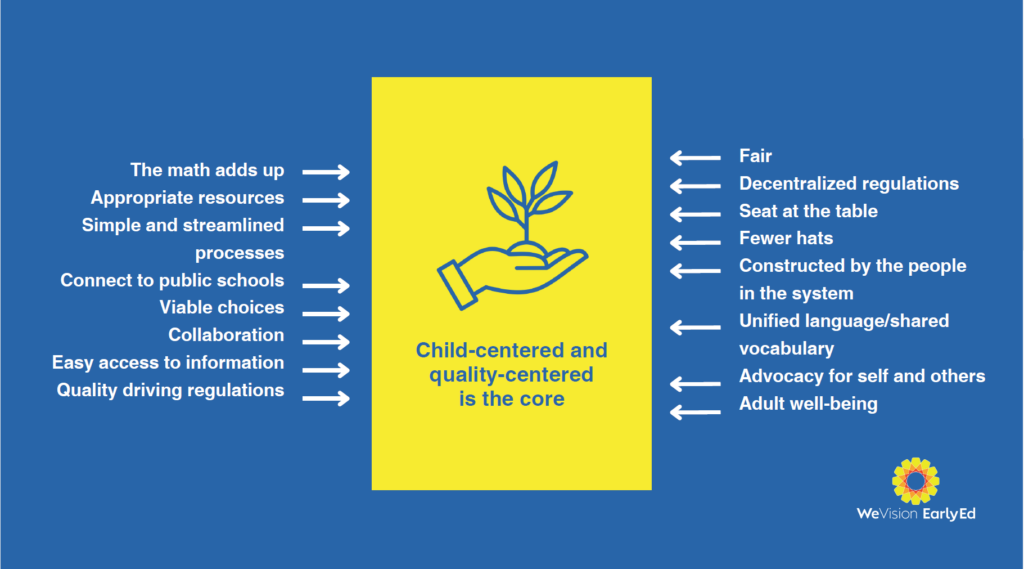 The math adds up
Appropriate resources
Simple and streamlined processes
Connect to public schools
Viable choices
Collaboration
Easy access to information
Quality driving regulations

Child-centered and quality-centered is the core

Fair
Decentralized regulations
Seat at the table
Fewer hats
Constructed by the people in the system
Unified language/shared vocabulary
Advocacy for self and others
Adult well-being

WeVision EarlyEd